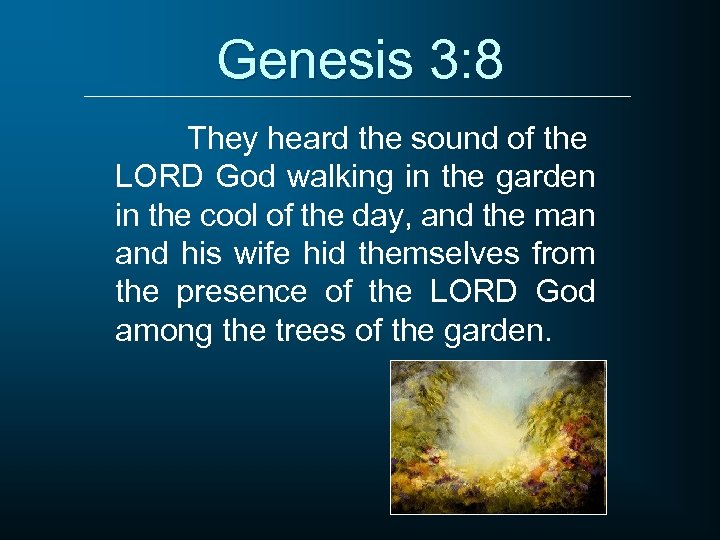 Genesis 3:8

They heard the sound of the LORD God walking in the garden in the cool of the day, and the man and his wife hid themselves from the presence of the LORD God among the trees of the garden.